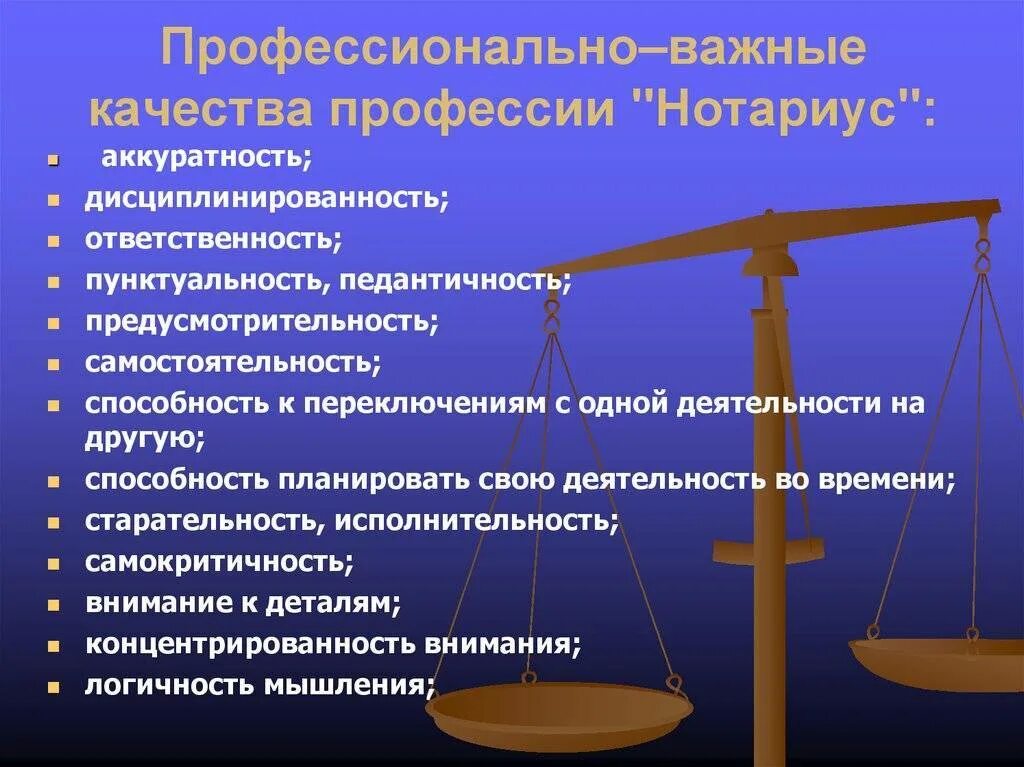 Профессионально–важные качества профессии "Нотариус":

- аккуратность;
- дисциплинированность;
- ответственность;
- пунктуальность, педантичность;
- предусмотрительность;
- самостоятельность;
- способность к переключениям с одной деятельности на другую;
- способность планировать свою деятельность во времени;
- старательность, исполнительность;
- самокритичность;
- внимание к деталям;
- концентрированность внимания;
- логичность мышления;